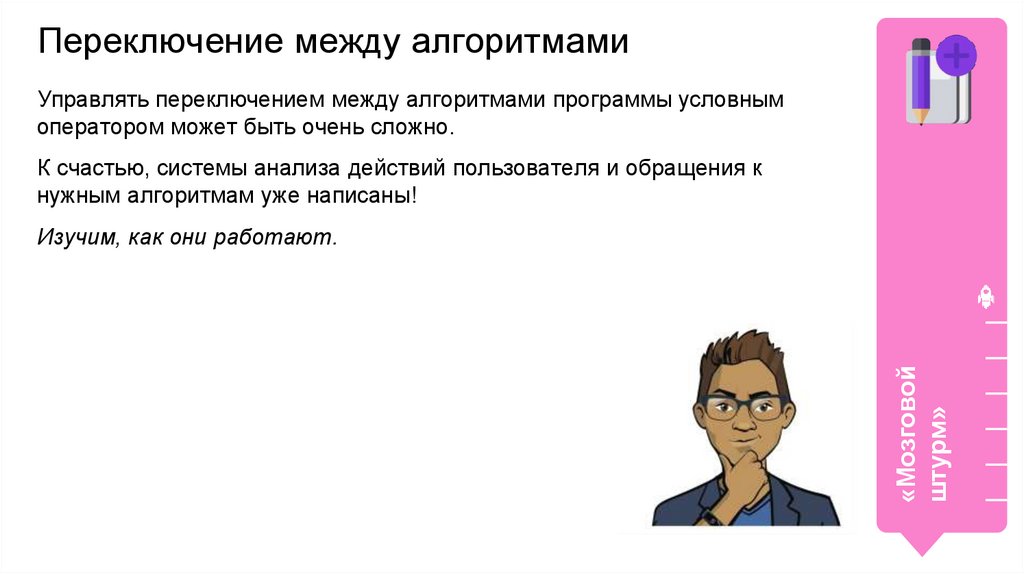 Переключение между алгоритмами

Управлять переключением между алгоритмами программы условным оператором может быть очень сложно.

К счастью, системы анализа действий пользователя и обращения к нужным алгоритмам уже написаны!

Изучим, как они работают.

«Мозговой штурм»